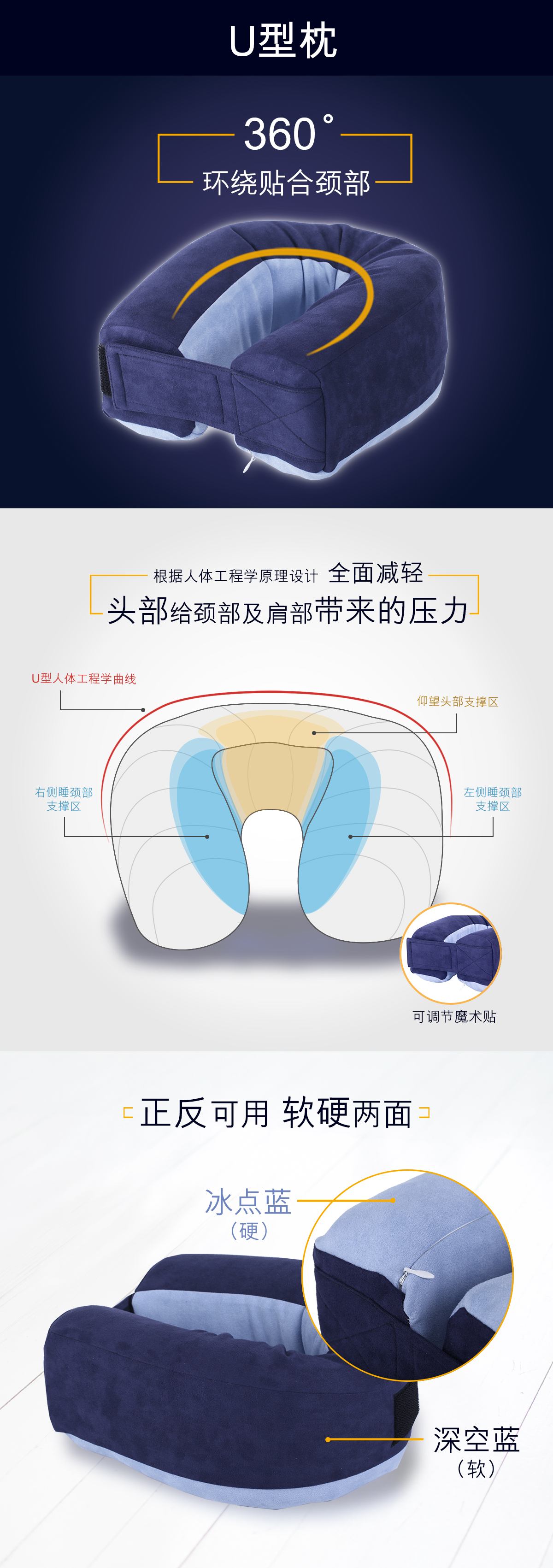 U型枕

360°
环绕贴合颈部

根据人体工程学原理设计 全面减轻
头部给颈部及肩部带来的压力

U型人体工程学曲线

仰望头部支撑区

右侧睡颈部支撑区

左侧睡颈部支撑区

可调节魔术贴

正反可用 软硬两面

冰点蓝
（硬）

深空蓝
（软）